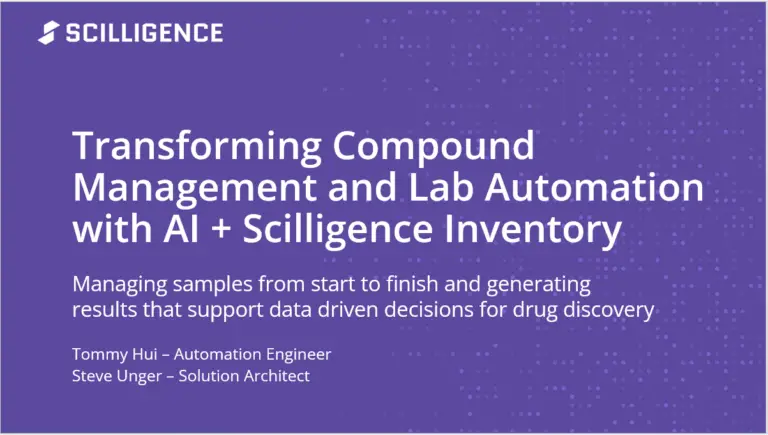 SCILLIGENCE

Transforming Compound Management and Lab Automation with AI + Scilligence Inventory

Managing samples from start to finish and generating results that support data driven decisions for drug discovery

Tommy Hui – Automation Engineer
Steve Unger – Solution Architect